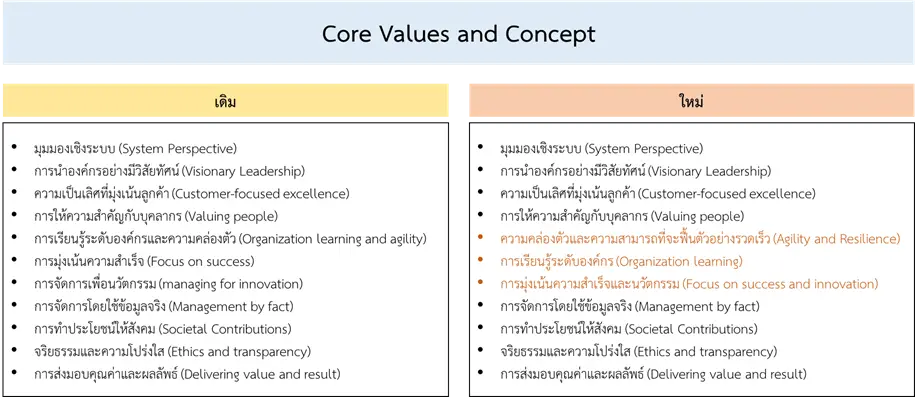 Core Values and Concept

เดิม

- มุมมองเชิงระบบ (System Perspective)
- การนำองค์กรอย่างมีวิสัยทัศน์ (Visionary Leadership)
- ความเป็นเลิศที่มุ่งเน้นลูกค้า (Customer-focused excellence)
- การให้ความสำคัญกับบุคลากร (Valuing people)
- การเรียนรู้ระดับองค์กรและความคล่องตัว (Organization learning and agility)
- การมุ่งเน้นความสำเร็จ (Focus on success)
- การจัดการเพื่อนวัตกรรม (managing for innovation)
- การจัดการโดยใช้ข้อมูลจริง (Management by fact)
- การทำประโยชน์ให้สังคม (Societal Contributions)
- จริยธรรมและความโปร่งใส (Ethics and transparency)
- การส่งมอบคุณค่าและผลลัพธ์ (Delivering value and result)

ใหม่

- มุมมองเชิงระบบ (System Perspective)
- การนำองค์กรอย่างมีวิสัยทัศน์ (Visionary Leadership)
- ความเป็นเลิศที่มุ่งเน้นลูกค้า (Customer-focused excellence)
- การให้ความสำคัญกับบุคลากร (Valuing people)
- ความคล่องตัวและความสามารถที่จะฟื้นตัวอย่างรวดเร็ว (Agility and Resilience)
- การเรียนรู้ระดับองค์กร (Organization learning)
- การมุ่งเน้นความสำเร็จและนวัตกรรม (Focus on success and innovation)
- การจัดการโดยใช้ข้อมูลจริง (Management by fact)
- การทำประโยชน์ให้สังคม (Societal Contributions)
- จริยธรรมและความโปร่งใส (Ethics and transparency)
- การส่งมอบคุณค่าและผลลัพธ์ (Delivering value and result)